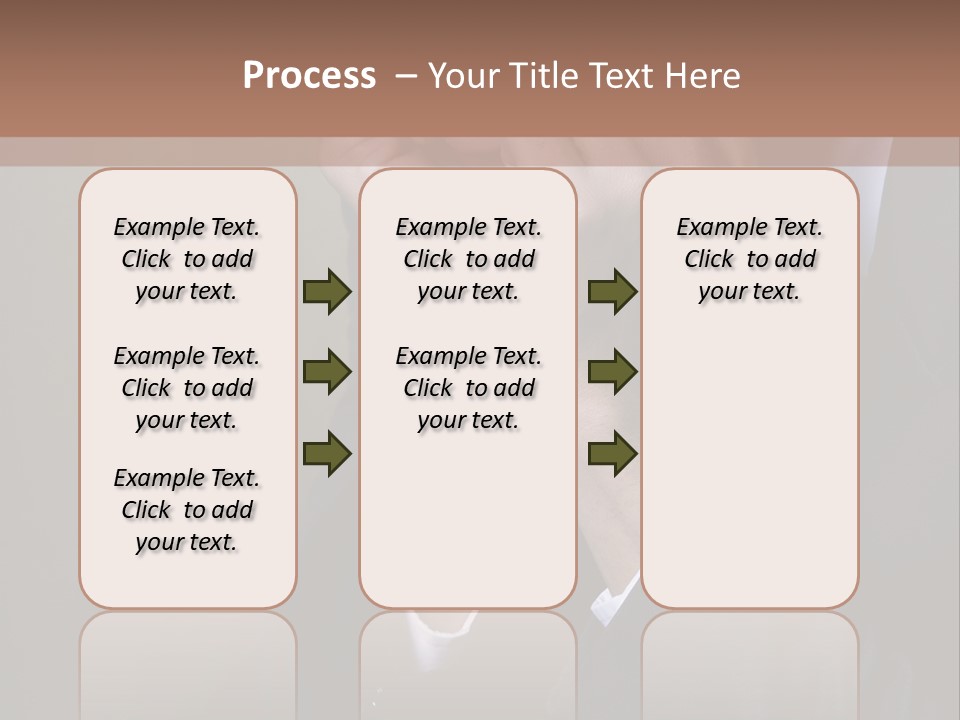 Process – Your Title Text Here

Example Text. Click to add your text.

Example Text. Click to add your text.

Example Text. Click to add your text.

Example Text. Click to add your text.

Example Text. Click to add your text.

Example Text. Click to add your text.